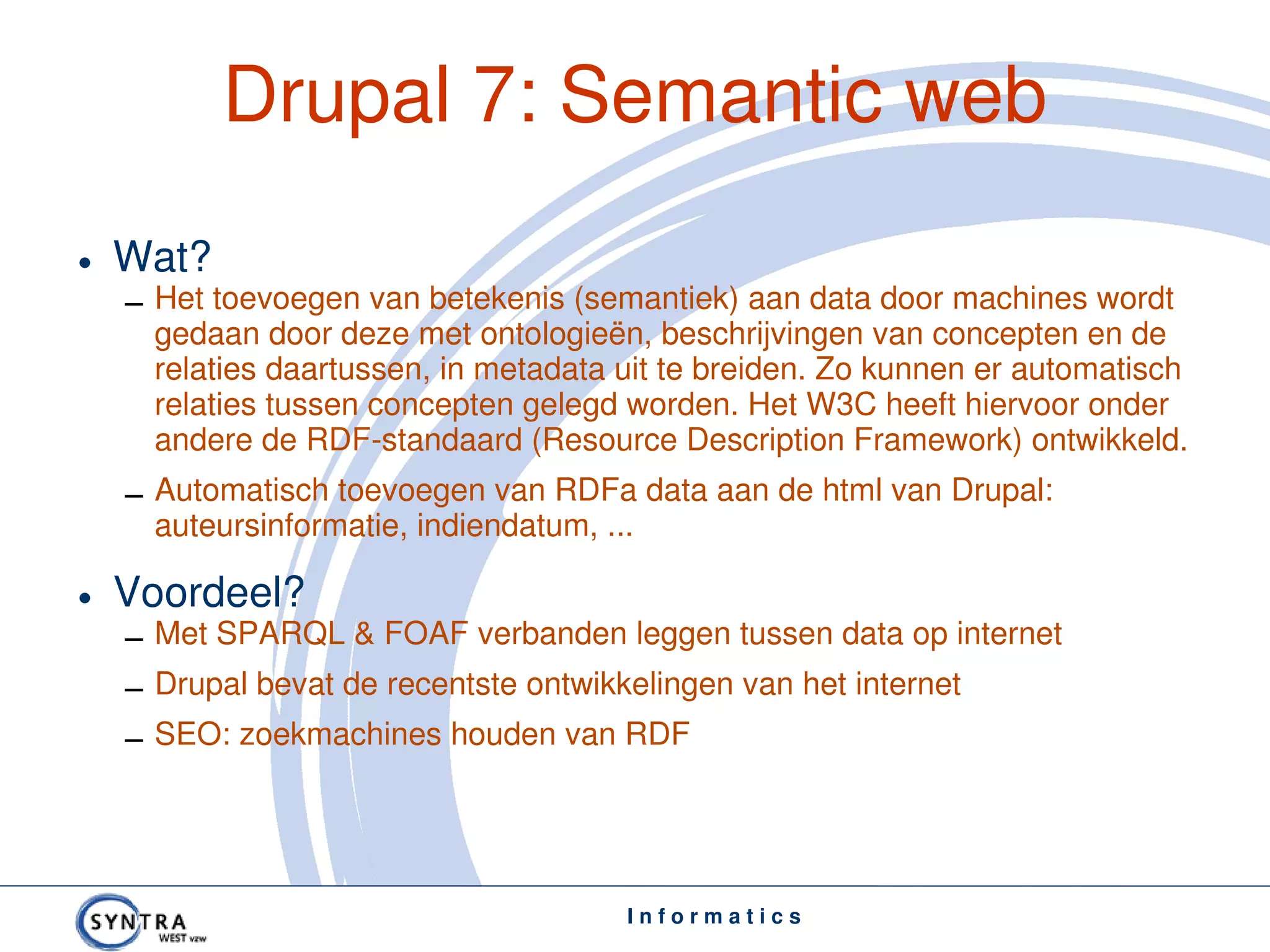 Drupal 7: Semantic web

• Wat?
– Het toevoegen van betekenis (semantiek) aan data door machines wordt gedaan door deze met ontologieën, beschrijvingen van concepten en de relaties daartussen, in metadata uit te breiden. Zo kunnen er automatisch relaties tussen concepten gelegd worden. Het W3C heeft hiervoor onder andere de RDF-standaard (Resource Description Framework) ontwikkeld.
– Automatisch toevoegen van RDFa data aan de html van Drupal: auteursinformatie, indiendatum, ...

• Voordeel?
– Met SPARQL & FOAF verbanden leggen tussen data op internet
– Drupal bevat de recentste ontwikkelingen van het internet
– SEO: zoekmachines houden van RDF

SYNTRA WEST vzw

Informatics